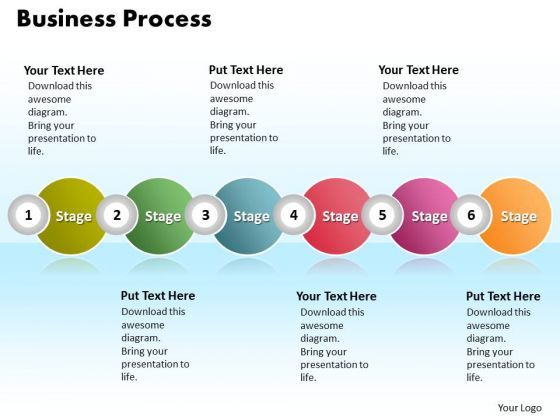 Business Process

Your Text Here
Download this awesome diagram.
Bring your presentation to life.

Put Text Here
Download this awesome diagram.
Bring your presentation to life.

Your Text Here
Download this awesome diagram.
Bring your presentation to life.

1 Stage 2 Stage 3 Stage 4 Stage 5 Stage 6 Stage

Put Text Here
Download this awesome diagram.
Bring your presentation to life.

Your Text Here
Download this awesome diagram.
Bring your presentation to life.

Put Text Here
Download this awesome diagram.
Bring your presentation to life.

Your Logo